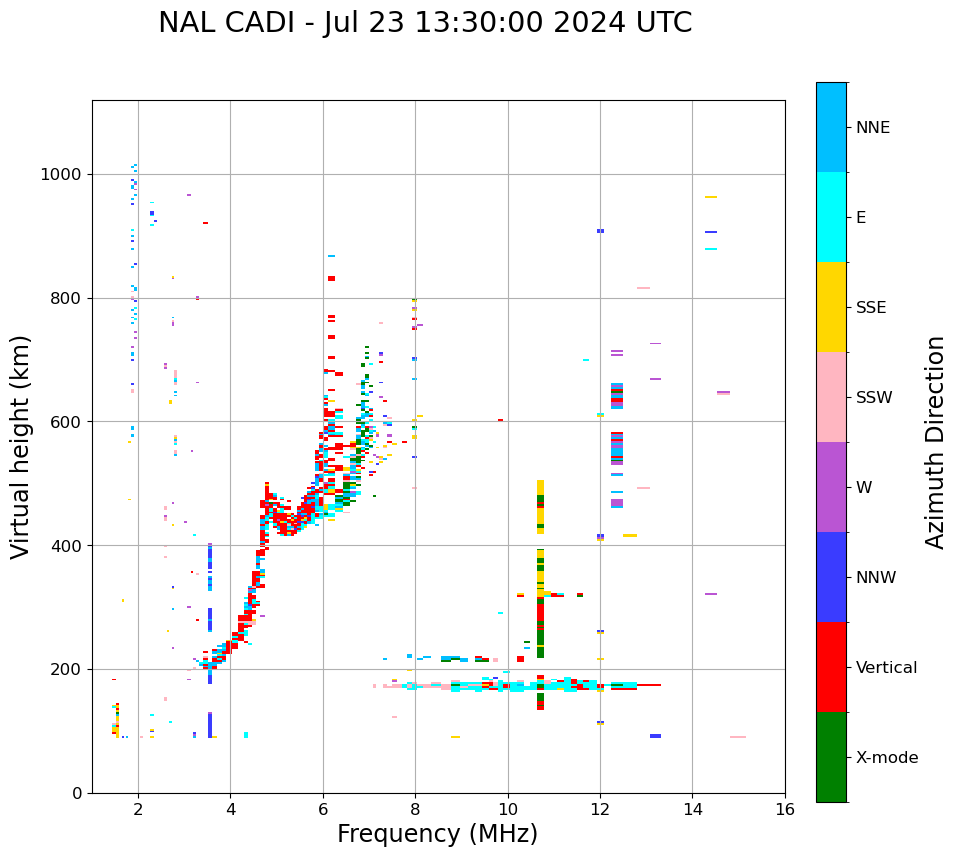 NAL CADI - Jul 23 13:30:00 2024 UTC

Virtual height (km)

1000
800
600
400
200
0

2
4
6
8
10
12
14
16

Frequency (MHz)

NNE
E
SSE
SSW
W
NNW
Vertical
X-mode

Azimuth Direction